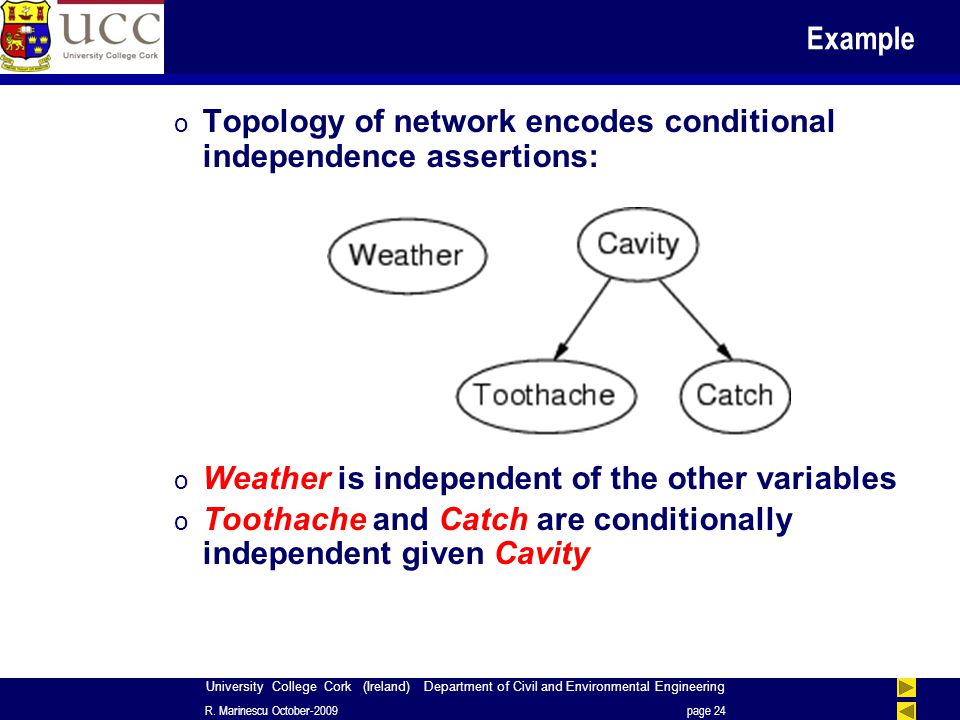 UCC
University College Cork

Example

o Topology of network encodes conditional independence assertions:

Weather

Cavity

Toothache

Catch

o Weather is independent of the other variables

o Toothache and Catch are conditionally independent given Cavity

University College Cork (Ireland) Department of Civil and Environmental Engineering

R. Marinescu October-2009 page 24